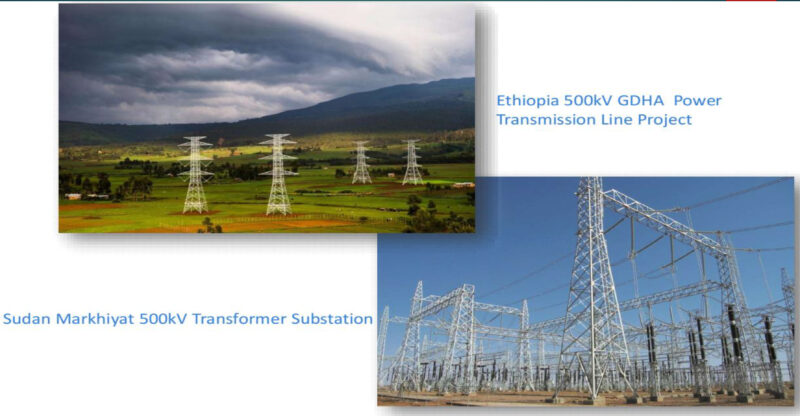 Ethiopia 500kV GDHA Power Transmission Line Project

Sudan Markhiyat 500kV Transformer Substation